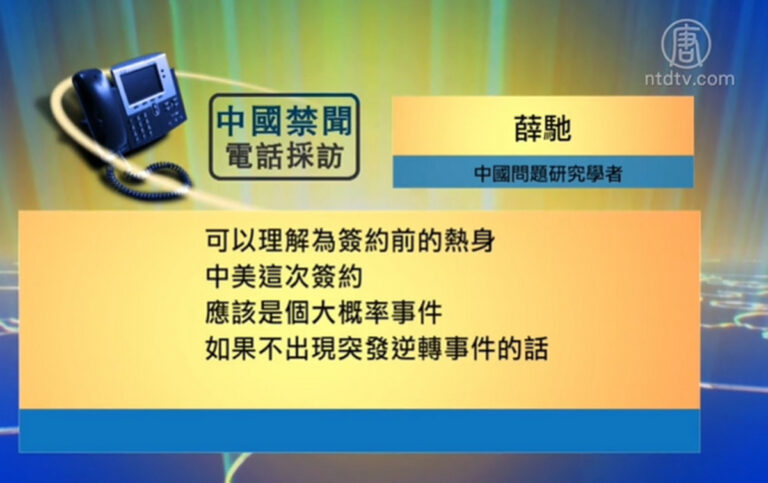 唐
ntdtv.com

中國禁聞
電話採訪

薛馳
中國問題研究學者

可以理解為簽約前的熱身
中美這次簽約
應該是個大概率事件
如果不出現突發逆轉事件的話